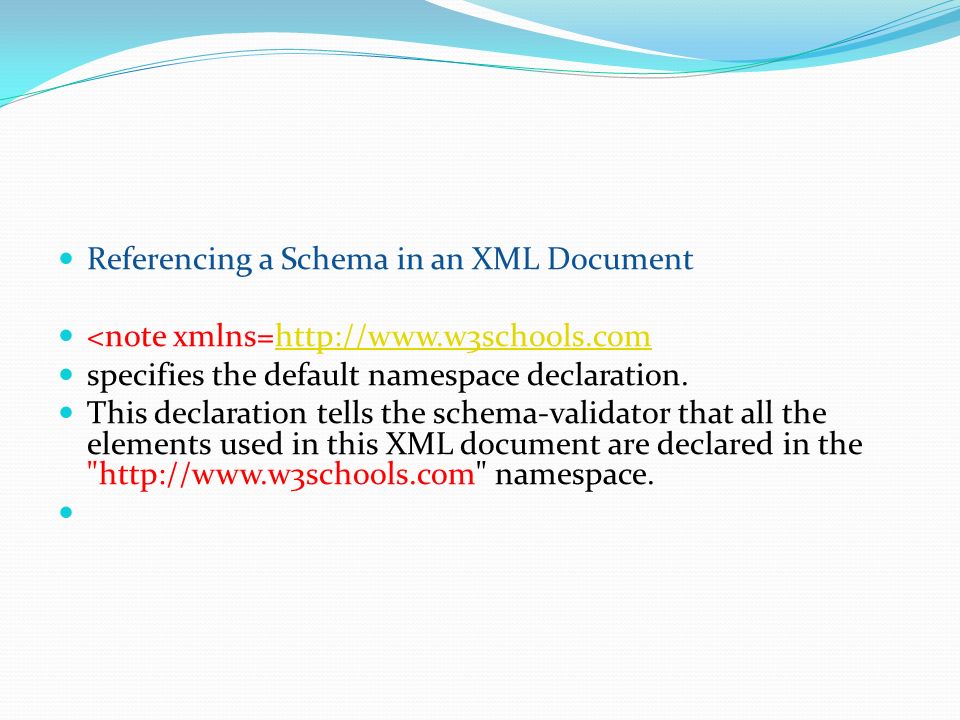 Referencing a Schema in an XML Document

<note xmlns=http://www.w3schools.com

specifies the default namespace declaration.

This declaration tells the schema-validator that all the elements used in this XML document are declared in the "http://www.w3schools.com" namespace.